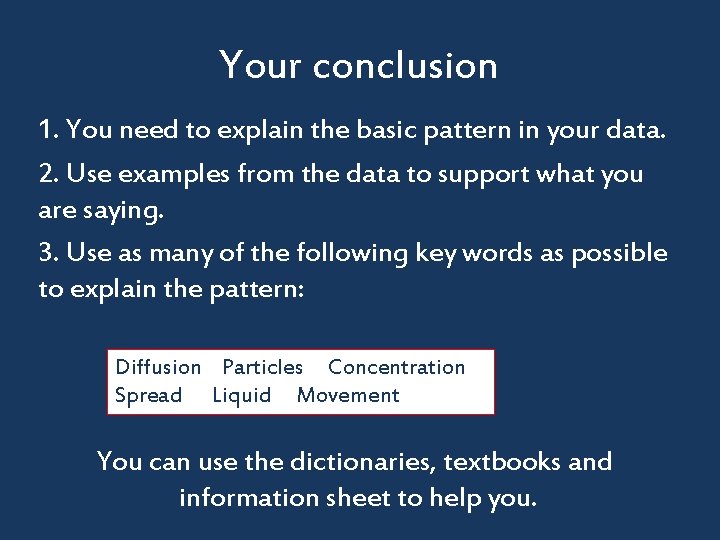 Your conclusion

1. You need to explain the basic pattern in your data.

2. Use examples from the data to support what you are saying.

3. Use as many of the following key words as possible to explain the pattern:

Diffusion Particles Concentration
Spread Liquid Movement

You can use the dictionaries, textbooks and information sheet to help you.